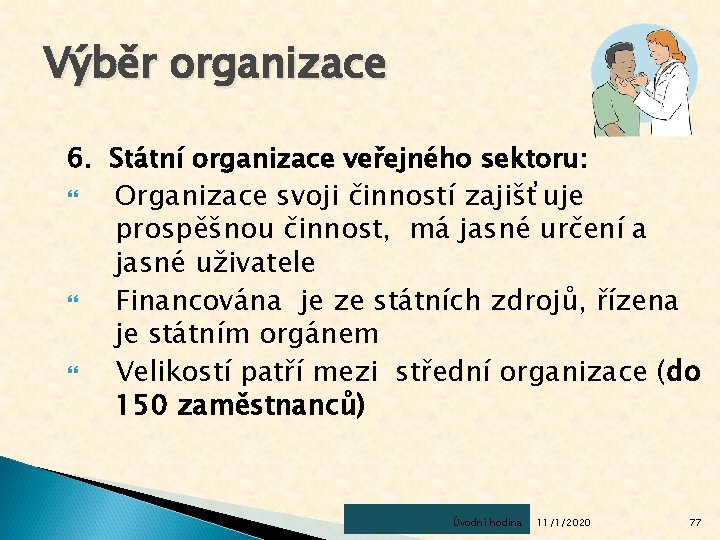 Výběr organizace

6. Státní organizace veřejného sektoru:

Organizace svoji činností zajišťuje prospěšnou činnost, má jasné určení a jasné uživatele

Financována je ze státních zdrojů, řízena je státním orgánem

Velikostí patří mezi střední organizace (do 150 zaměstnanců)

Úvodní hodina 11/1/2020 77